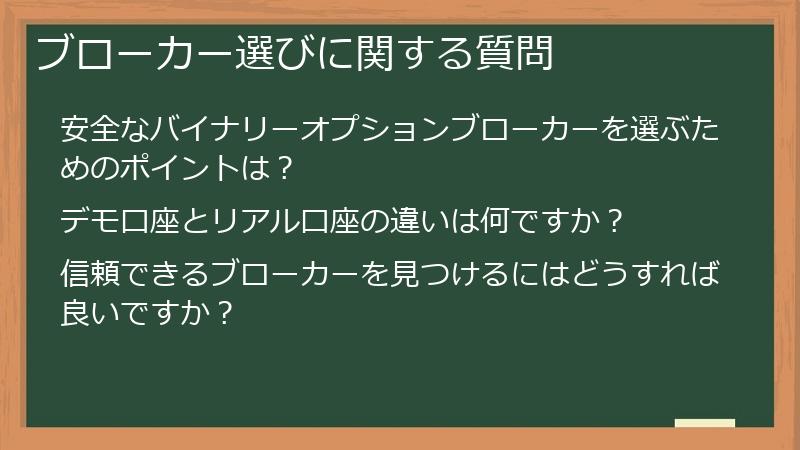 ブローカー選びに関する質問

安全なバイナリーオプションブローカーを選ぶためのポイントは？

デモ口座とリアル口座の違いは何ですか？

信頼できるブローカーを見つけるにはどうすれば良いですか？